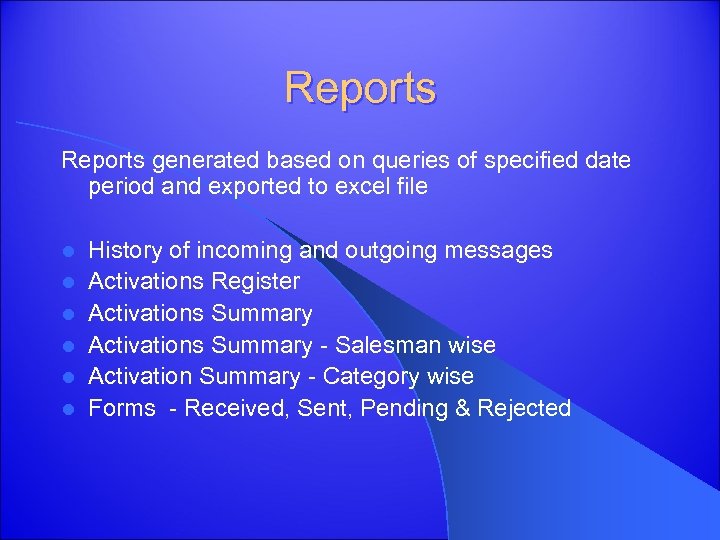 Reports

Reports generated based on queries of specified date period and exported to excel file

- History of incoming and outgoing messages
- Activations Register
- Activations Summary
- Activations Summary - Salesman wise
- Activation Summary - Category wise
- Forms - Received, Sent, Pending & Rejected